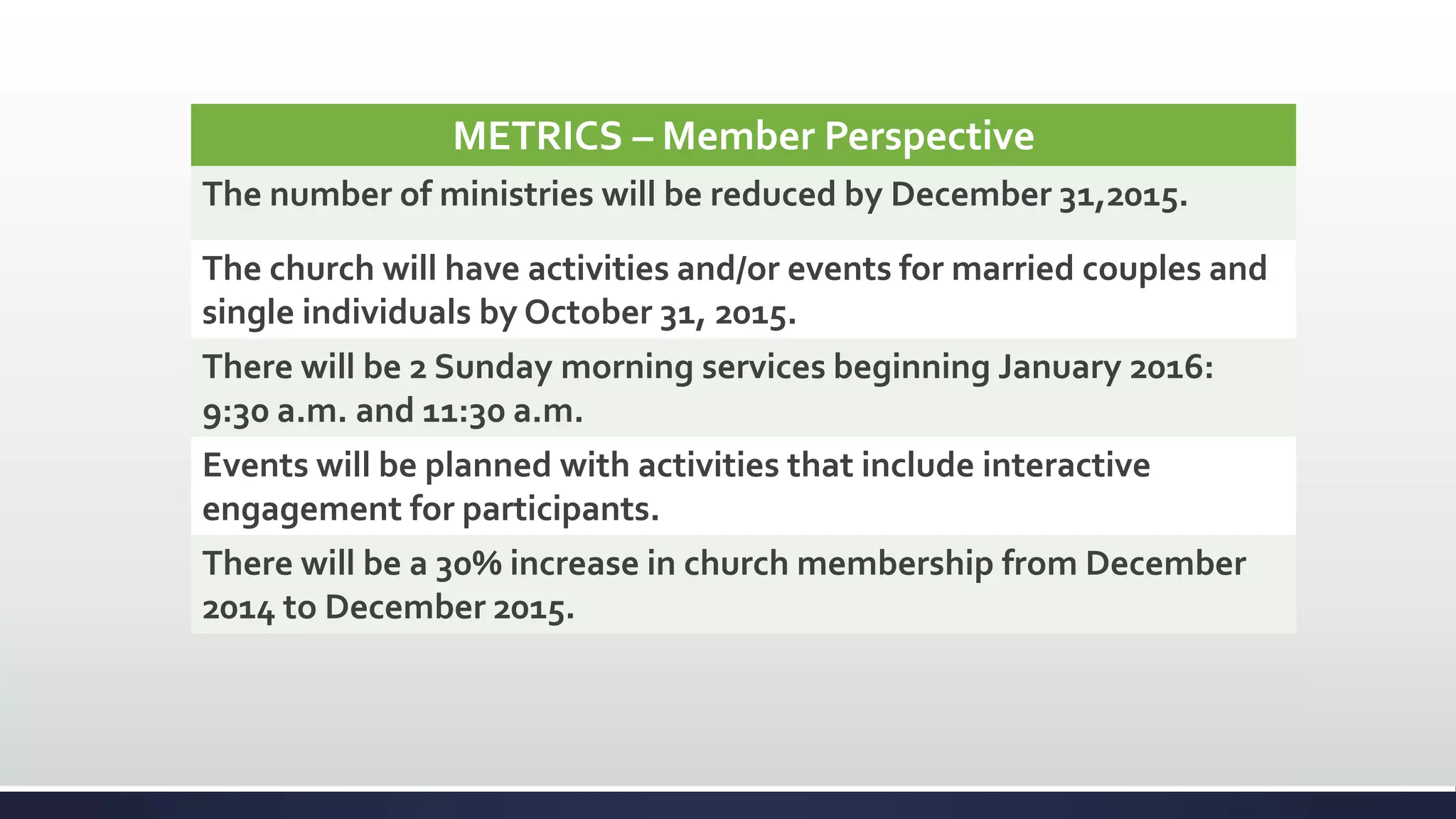 | METRICS – Member Perspective |
|---|
| The number of ministries will be reduced by December 31,2015. |
| The church will have activities and/or events for married couples and single individuals by October 31, 2015. |
| There will be 2 Sunday morning services beginning January 2016: 9:30 a.m. and 11:30 a.m. |
| Events will be planned with activities that include interactive engagement for participants. |
| There will be a 30% increase in church membership from December 2014 to December 2015. |